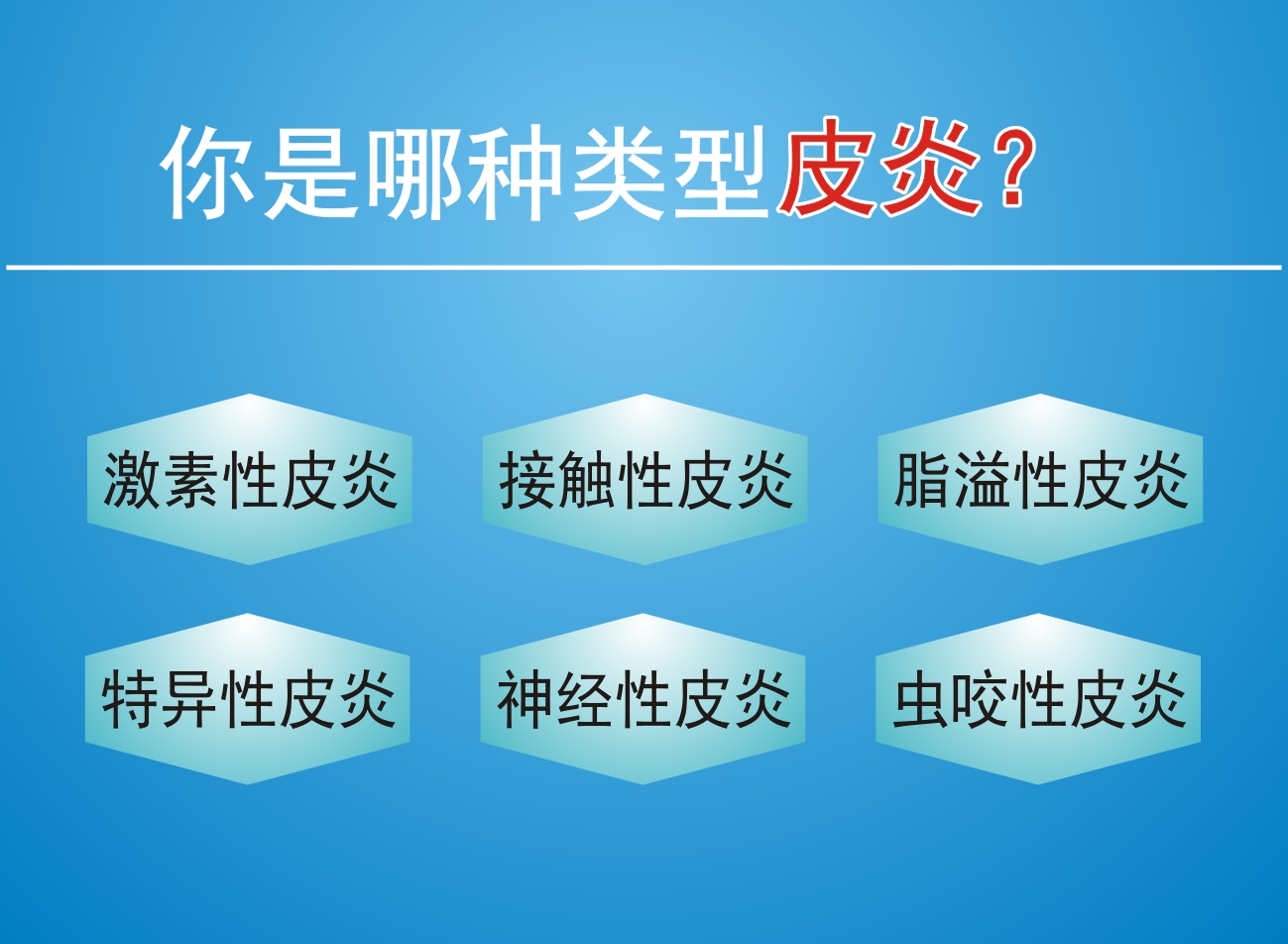 你是哪种类型皮炎？

激素性皮炎
接触性皮炎
脂溢性皮炎
特异性皮炎
神经性皮炎
虫咬性皮炎